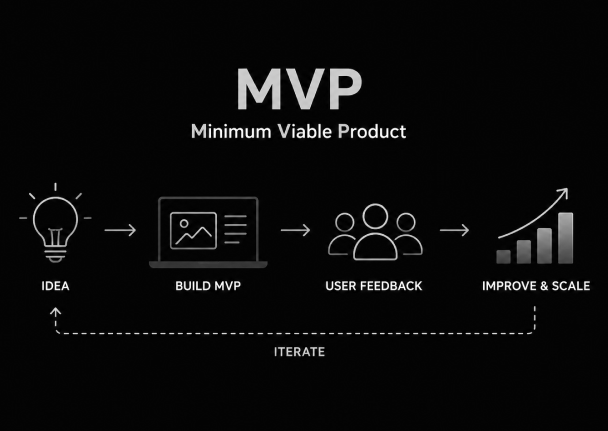 MVP
Minimum Viable Product

IDEA

BUILD MVP

USER FEEDBACK

IMPROVE & SCALE

ITERATE